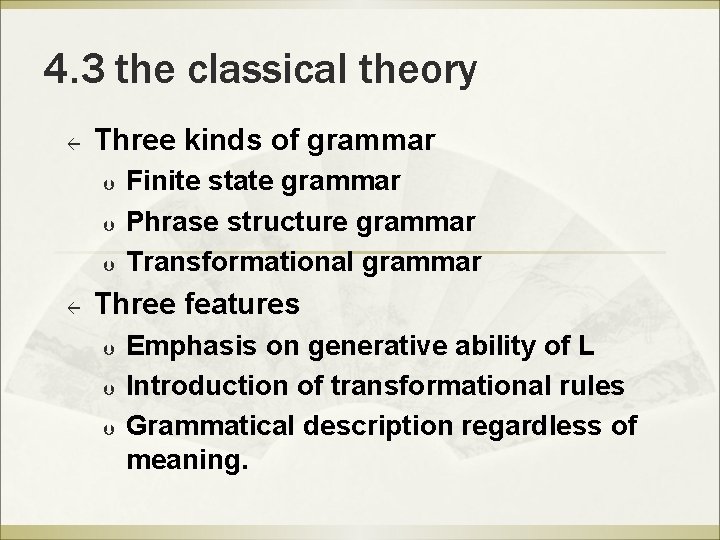 4.3 the classical theory

Three kinds of grammar

Finite state grammar

Phrase structure grammar

Transformational grammar

Three features

Emphasis on generative ability of L

Introduction of transformational rules

Grammatical description regardless of meaning.